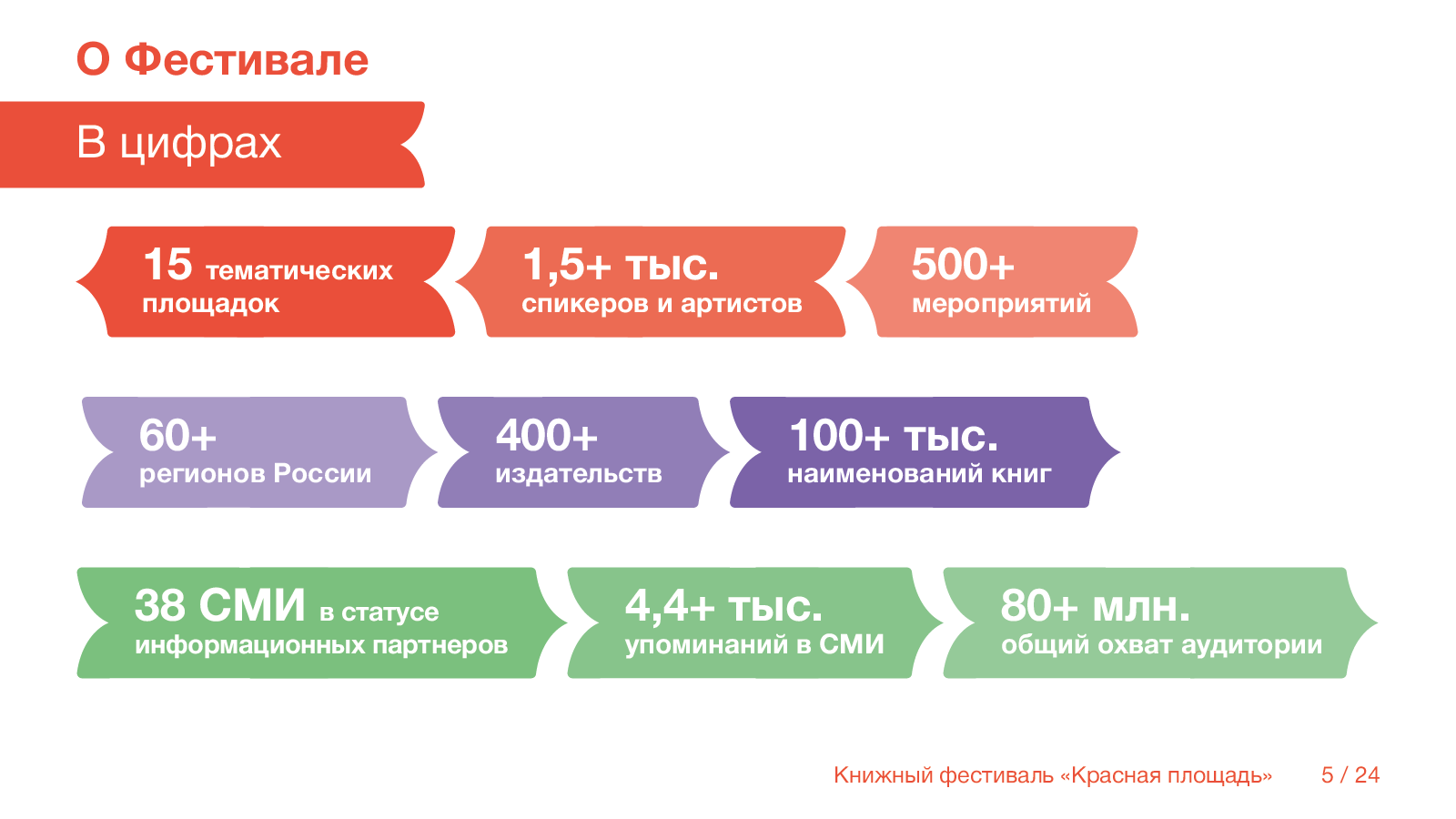 О Фестивале

В цифрах

15 тематических площадок

1,5+ тыс. спикеров и артистов

500+ мероприятий

60+ регионов России

400+ издательств

100+ тыс. наименований книг

38 СМИ в статусе информационных партнеров

4,4+ тыс. упоминаний в СМИ

80+ млн. общий охват аудитории

Книжный фестиваль «Красная площадь» 5 / 24